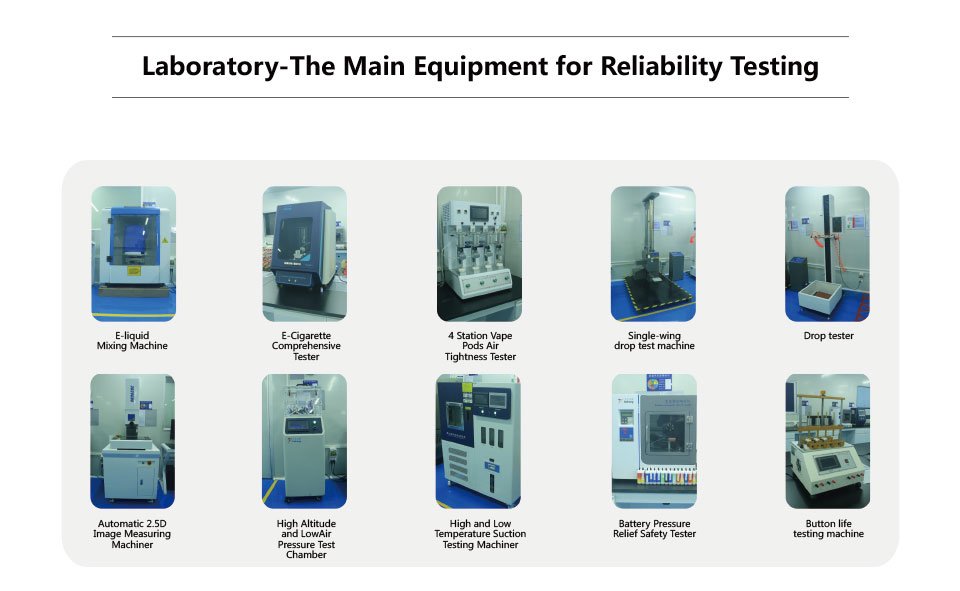 Laboratory-The Main Equipment for Reliability Testing

E-liquid Mixing Machine

E-Cigarette Comprehensive Tester

4 Station Vape Pods Air Tightness Tester

Single-wing drop test machine

Drop tester

Automatic 2.5D Image Measuring Machiner

High Altitude and LowAir Pressure Test Chamber

High and Low Temperature Suction Testing Machiner

Battery Pressure Relief Safety Tester

Button life testing machine